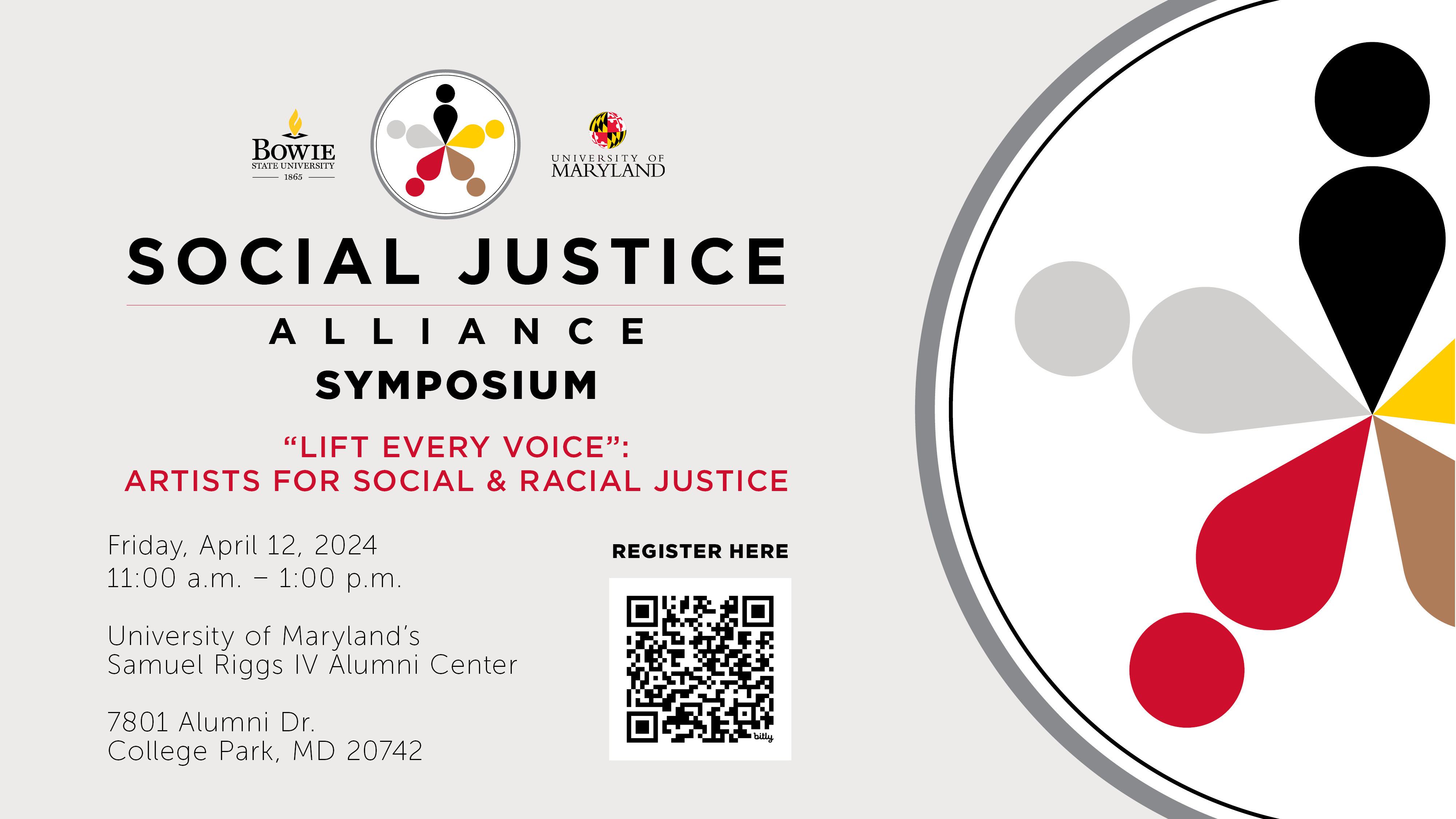 BOWIE
STATE UNIVERSITY
1865

UNIVERSITY OF
MARYLAND

SOCIAL JUSTICE
ALLIANCE
SYMPOSIUM

"LIFT EVERY VOICE":
ARTISTS FOR SOCIAL & RACIAL JUSTICE

Friday, April 12, 2024
11:00 a.m. – 1:00 p.m.

University of Maryland's
Samuel Riggs IV Alumni Center

7801 Alumni Dr.
College Park, MD 20742

REGISTER HERE

bitly